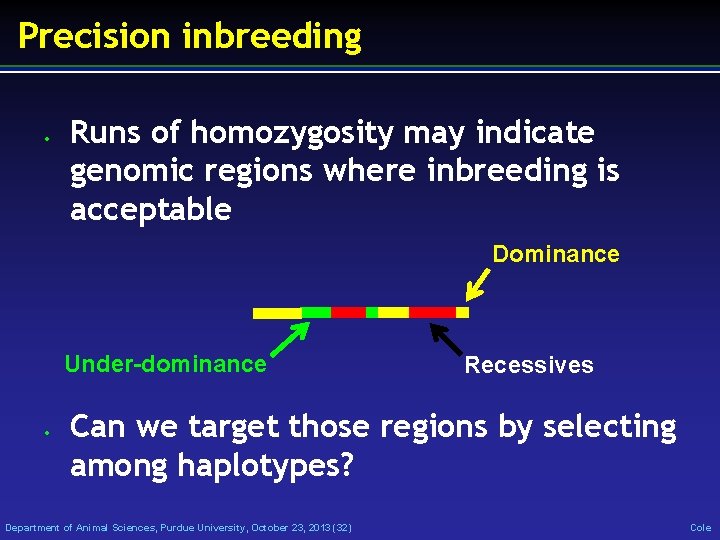 Precision inbreeding

• Runs of homozygosity may indicate genomic regions where inbreeding is acceptable

Dominance

Under-dominance

Recessives

• Can we target those regions by selecting among haplotypes?

Department of Animal Sciences, Purdue University, October 23, 2013 (32)

Cole